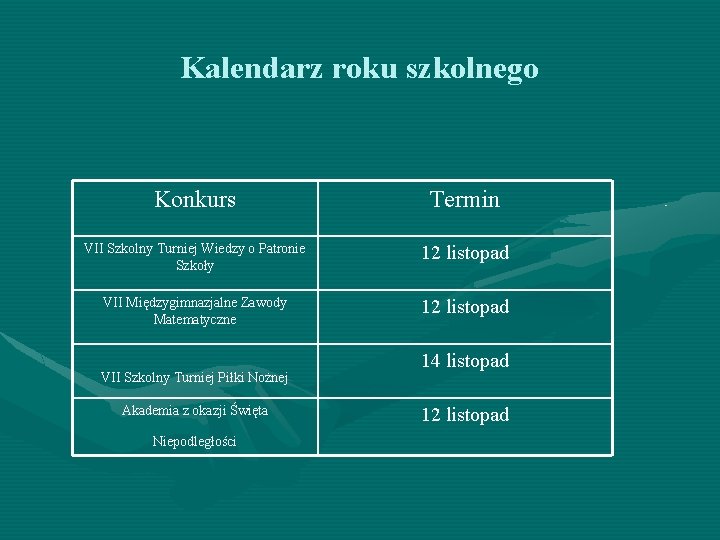 Kalendarz roku szkolnego

| Konkurs | Termin |
|---|---|
| VII Szkolny Turniej Wiedzy o Patronie Szkoły | 12 listopad |
| VII Międzygimnazjalne Zawody Matematyczne | 12 listopad |
| VII Szkolny Turniej Piłki Nożnej | 14 listopad |
| Akademia z okazji Święta Niepodległości | 12 listopad |